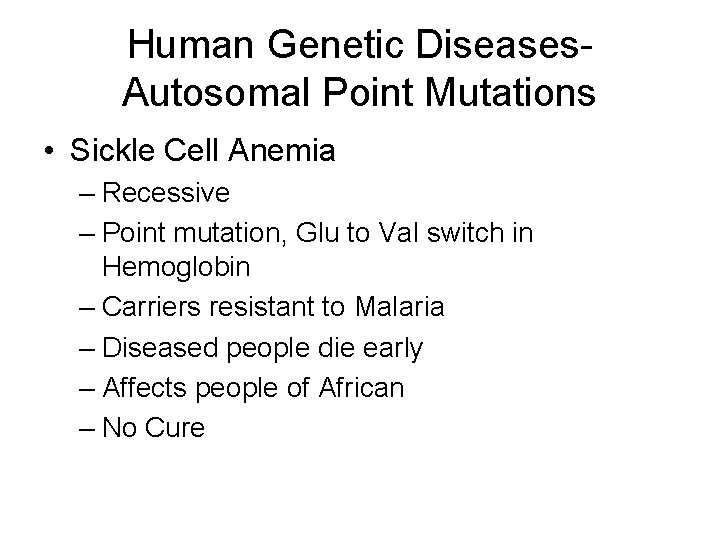 Human Genetic Diseases-
Autosomal Point Mutations

• Sickle Cell Anemia
– Recessive
– Point mutation, Glu to Val switch in Hemoglobin
– Carriers resistant to Malaria
– Diseased people die early
– Affects people of African
– No Cure